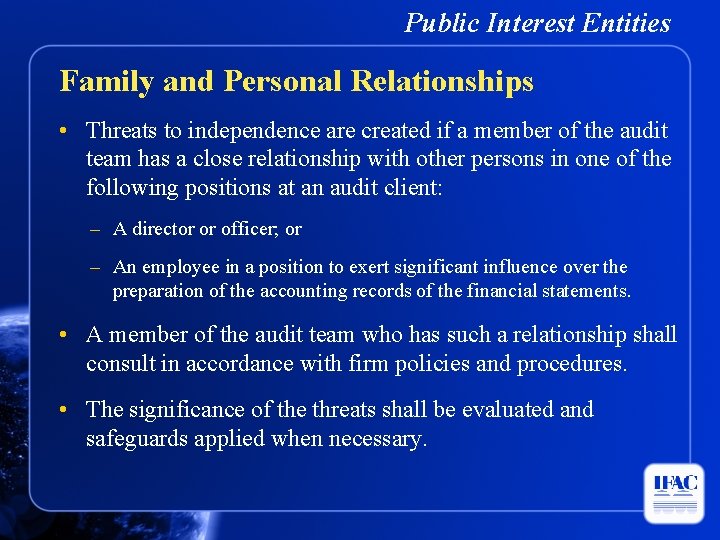 Public Interest Entities

Family and Personal Relationships

• Threats to independence are created if a member of the audit team has a close relationship with other persons in one of the following positions at an audit client:

– A director or officer; or

– An employee in a position to exert significant influence over the preparation of the accounting records of the financial statements.

• A member of the audit team who has such a relationship shall consult in accordance with firm policies and procedures.

• The significance of the threats shall be evaluated and safeguards applied when necessary.

IFAC